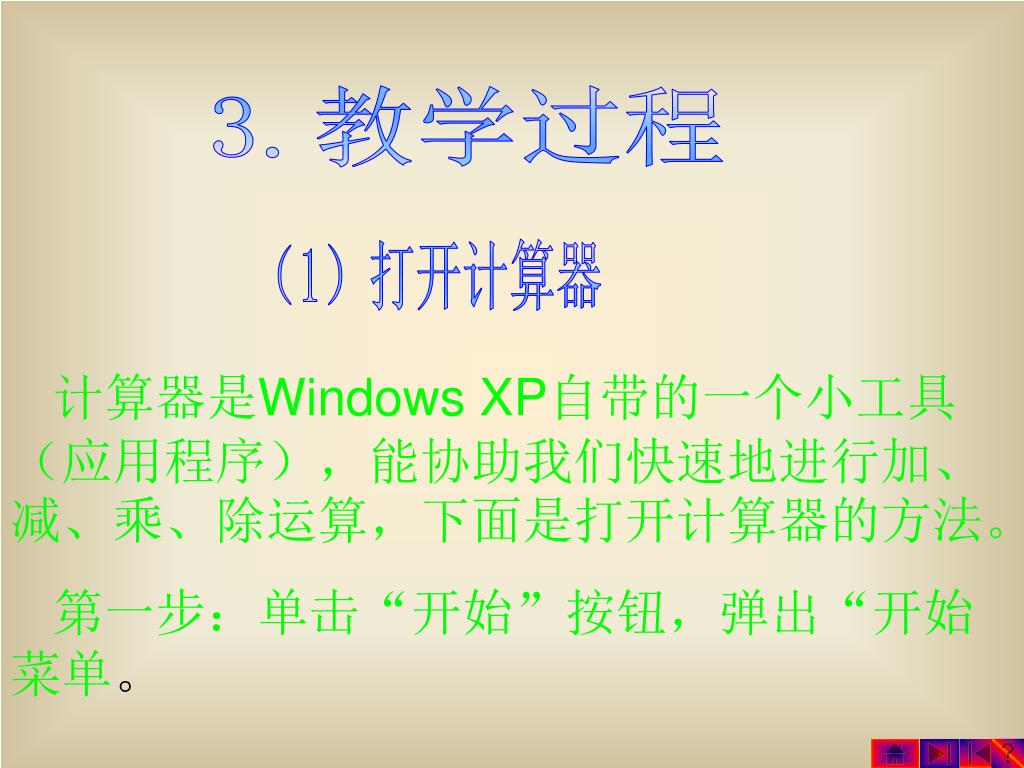 3. 教学过程

(1) 打开计算器

计算器是Windows XP自带的一个小工具（应用程序），能协助我们快速地进行加、减、乘、除运算，下面是打开计算器的方法。

第一步：单击“开始”按钮，弹出“开始菜单。